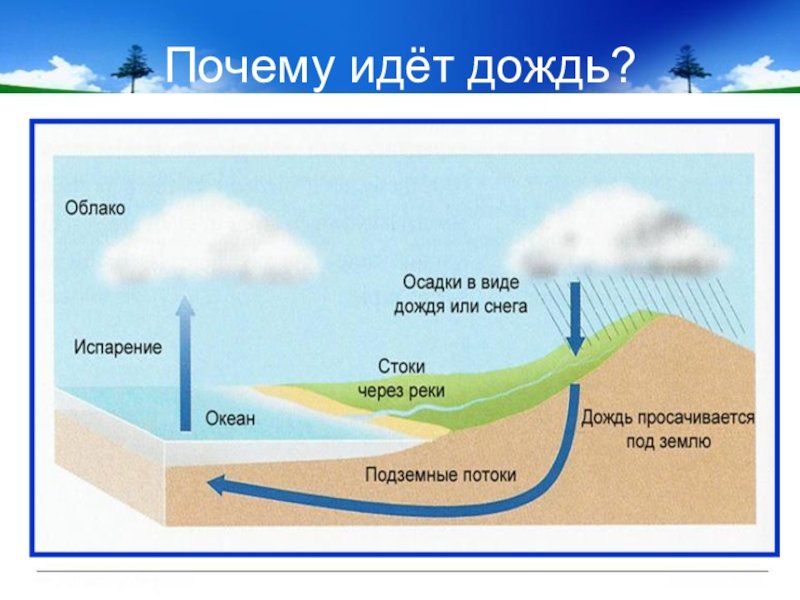 Почему идёт дождь?

Облако

Осадки в виде дождя или снега

Испарение

Стоки через реки

Океан

Дождь просачивается под землю

Подземные потоки